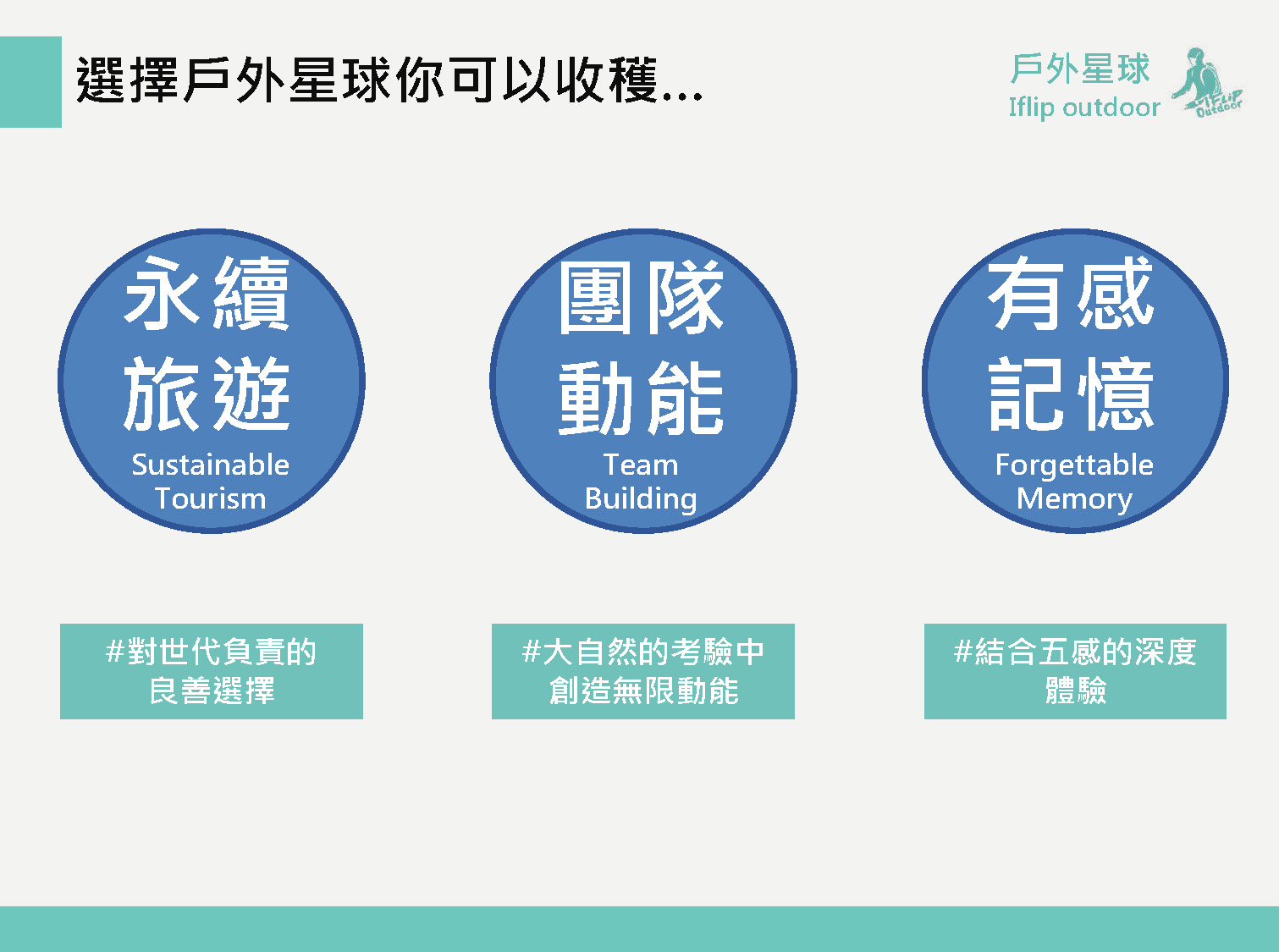 選擇戶外星球你可以收穫...

戶外星球
Iflip outdoor

IFLIP Outdoor

永續旅遊
Sustainable Tourism

團隊動能
Team Building

有感記憶
Forgettable Memory

#對世代負責的良善選擇

#大自然的考驗中創造無限動能

#結合五感的深度體驗